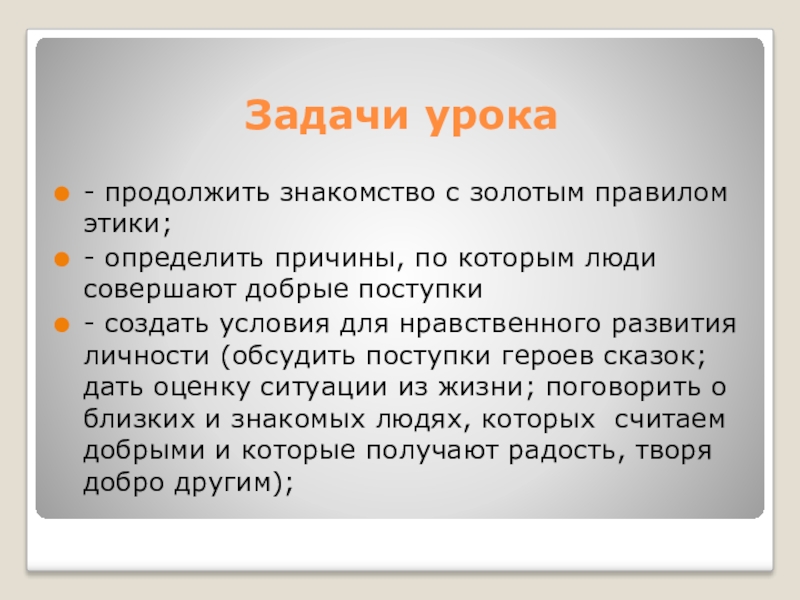 Задачи урока

- продолжить знакомство с золотым правилом этики;

- определить причины, по которым люди совершают добрые поступки

- создать условия для нравственного развития личности (обсудить поступки героев сказок; дать оценку ситуации из жизни; поговорить о близких и знакомых людях, которых считаем добрыми и которые получают радость, творя добро другим);